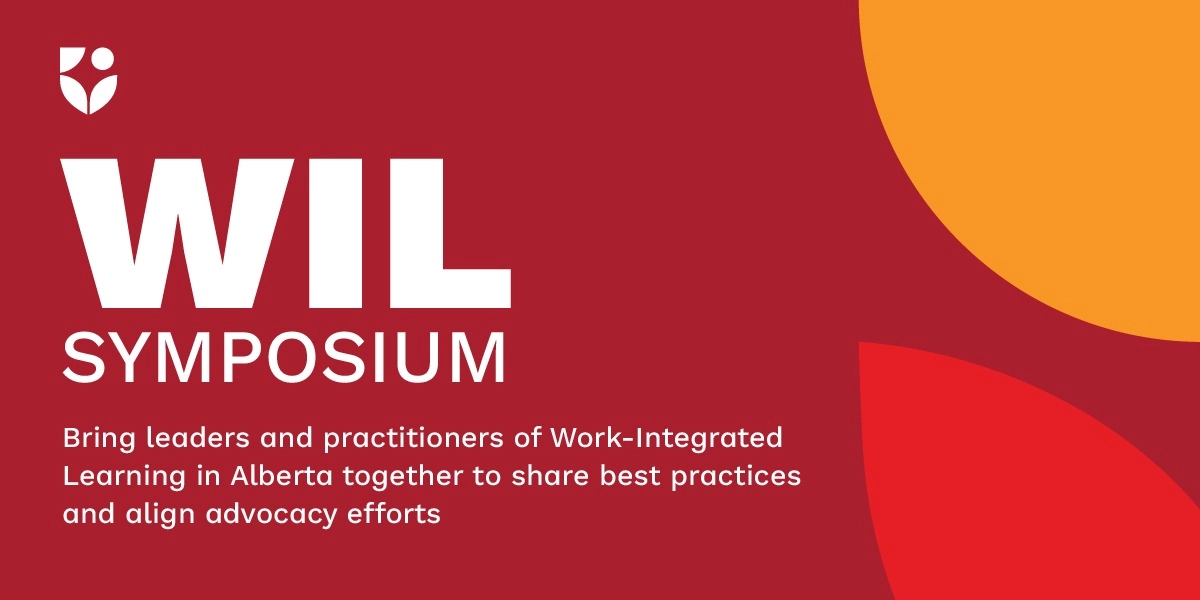 WIL
SYMPOSIUM

Bring leaders and practitioners of Work-Integrated Learning in Alberta together to share best practices and align advocacy efforts